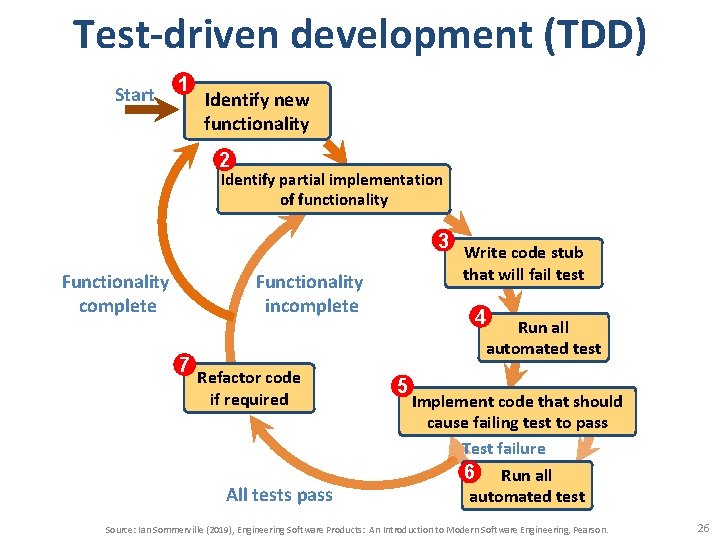 Test-driven development (TDD)

Start

1 Identify new functionality

2 Identify partial implementation of functionality

3 Write code stub that will fail test

4 Run all automated test

5 Implement code that should cause failing test to pass

Test failure

6 Run all automated test

All tests pass

7 Refactor code if required

Functionality complete

Functionality incomplete

Source: Ian Sommerville (2019), Engineering Software Products: An Introduction to Modern Software Engineering, Pearson.

26